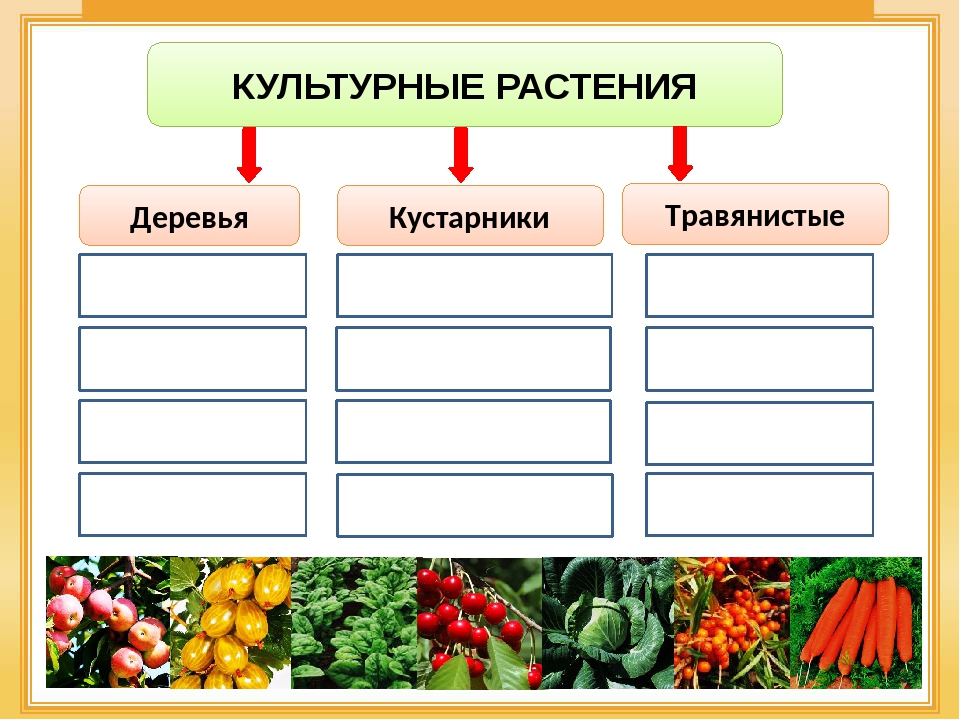 КУЛЬТУРНЫЕ РАСТЕНИЯ

Деревья

Кустарники

Травянистые